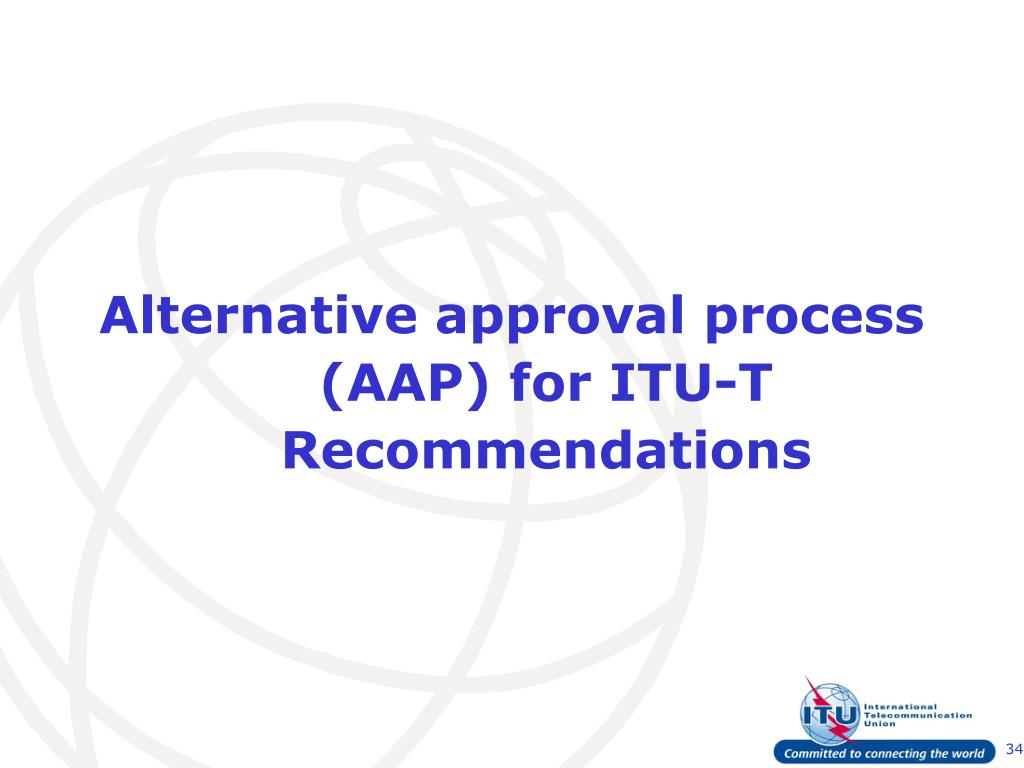 Alternative approval process (AAP) for ITU-T Recommendations

ITU International Telecommunication Union

Committed to connecting the world

34